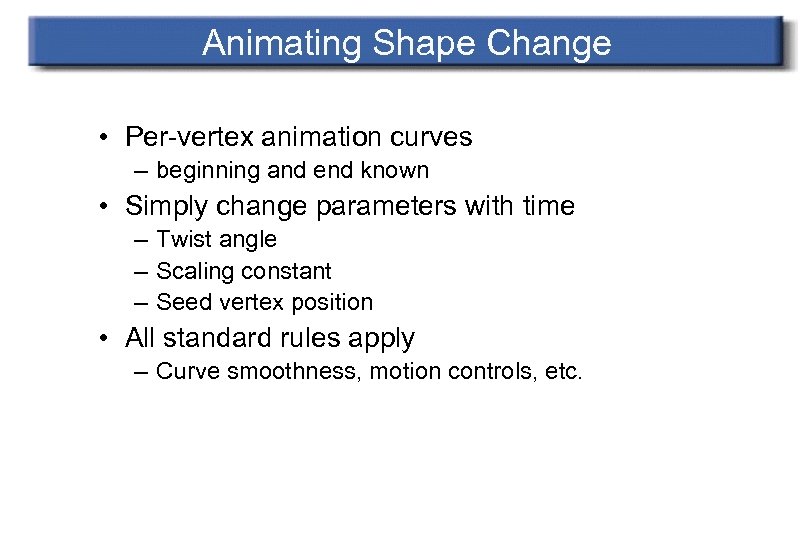 Animating Shape Change

• Per-vertex animation curves
– beginning and end known
• Simply change parameters with time
– Twist angle
– Scaling constant
– Seed vertex position
• All standard rules apply
– Curve smoothness, motion controls, etc.